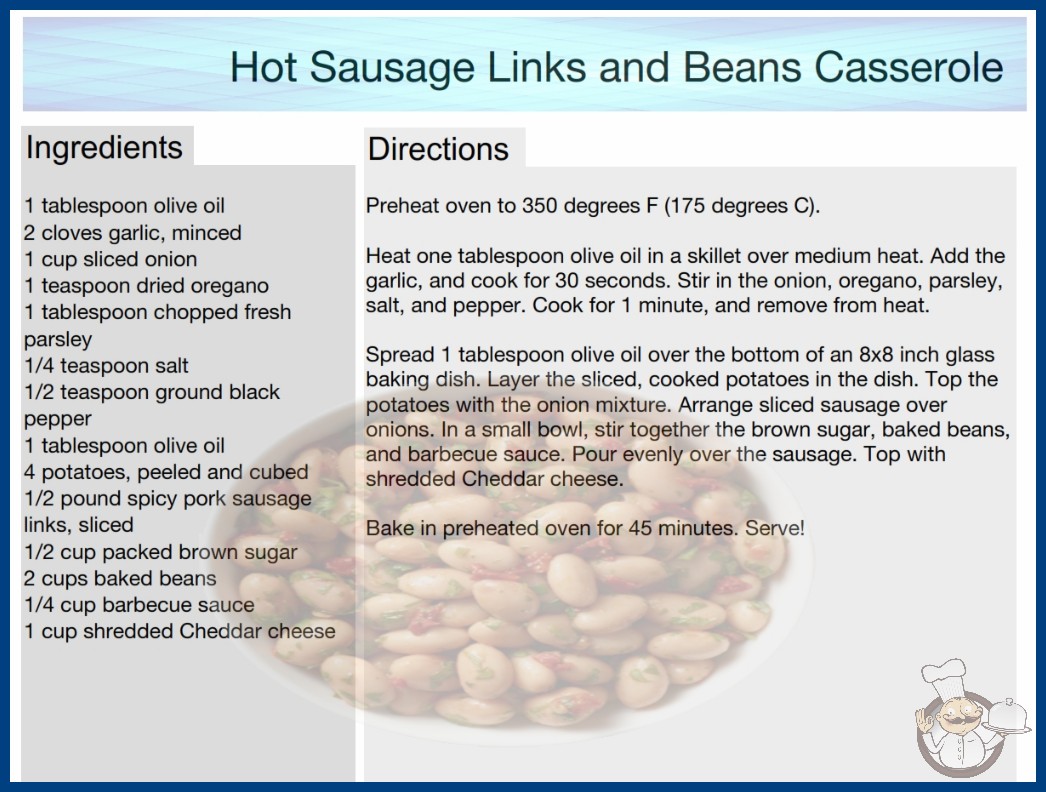 Hot Sausage Links and Beans Casserole

Ingredients

1 tablespoon olive oil
2 cloves garlic, minced
1 cup sliced onion
1 teaspoon dried oregano
1 tablespoon chopped fresh parsley
1/4 teaspoon salt
1/2 teaspoon ground black pepper
1 tablespoon olive oil
4 potatoes, peeled and cubed
1/2 pound spicy pork sausage links, sliced
1/2 cup packed brown sugar
2 cups baked beans
1/4 cup barbecue sauce
1 cup shredded Cheddar cheese

Directions

Preheat oven to 350 degrees F (175 degrees C).

Heat one tablespoon olive oil in a skillet over medium heat. Add the garlic, and cook for 30 seconds. Stir in the onion, oregano, parsley, salt, and pepper. Cook for 1 minute, and remove from heat.

Spread 1 tablespoon olive oil over the bottom of an 8x8 inch glass baking dish. Layer the sliced, cooked potatoes in the dish. Top the potatoes with the onion mixture. Arrange sliced sausage over onions. In a small bowl, stir together the brown sugar, baked beans, and barbecue sauce. Pour evenly over the sausage. Top with shredded Cheddar cheese.

Bake in preheated oven for 45 minutes. Serve!